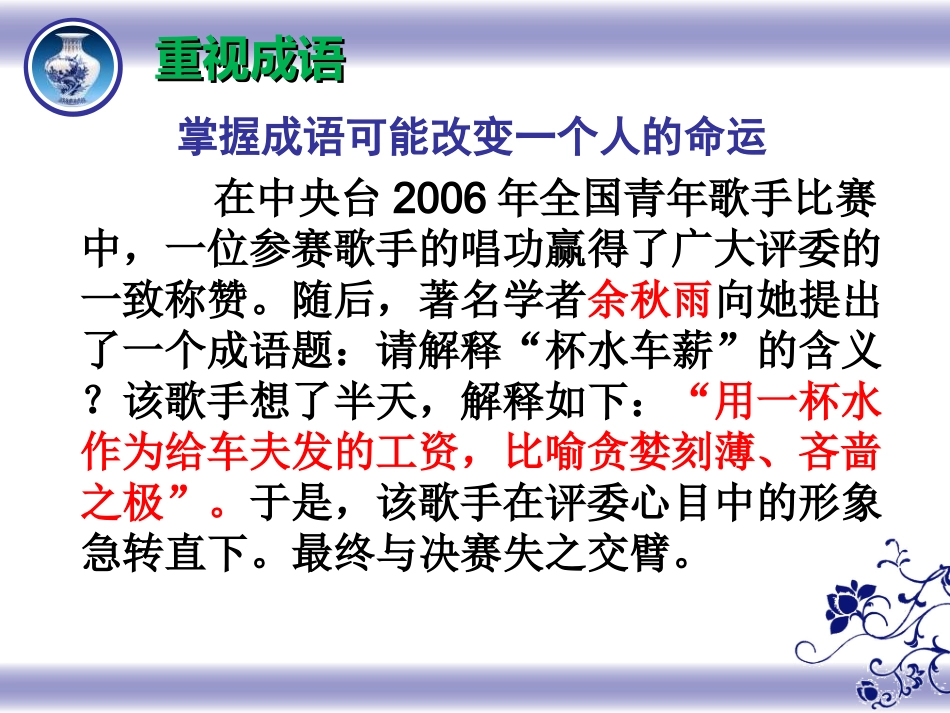 重视成语

掌握成语可能改变一个人的命运

在中央台 2006 年全国青年歌手比赛中，一位参赛歌手的唱功赢得了广大评委的一致称赞。随后，著名学者余秋雨向她提出了一个成语题：请解释“杯水车薪”的含义？该歌手想了半天，解释如下：“用一杯水作为给车夫发的工资，比喻贪婪刻薄、吝啬之极”。于是，该歌手在评委心目中的形象急转直下。最终与决赛失之交臂。